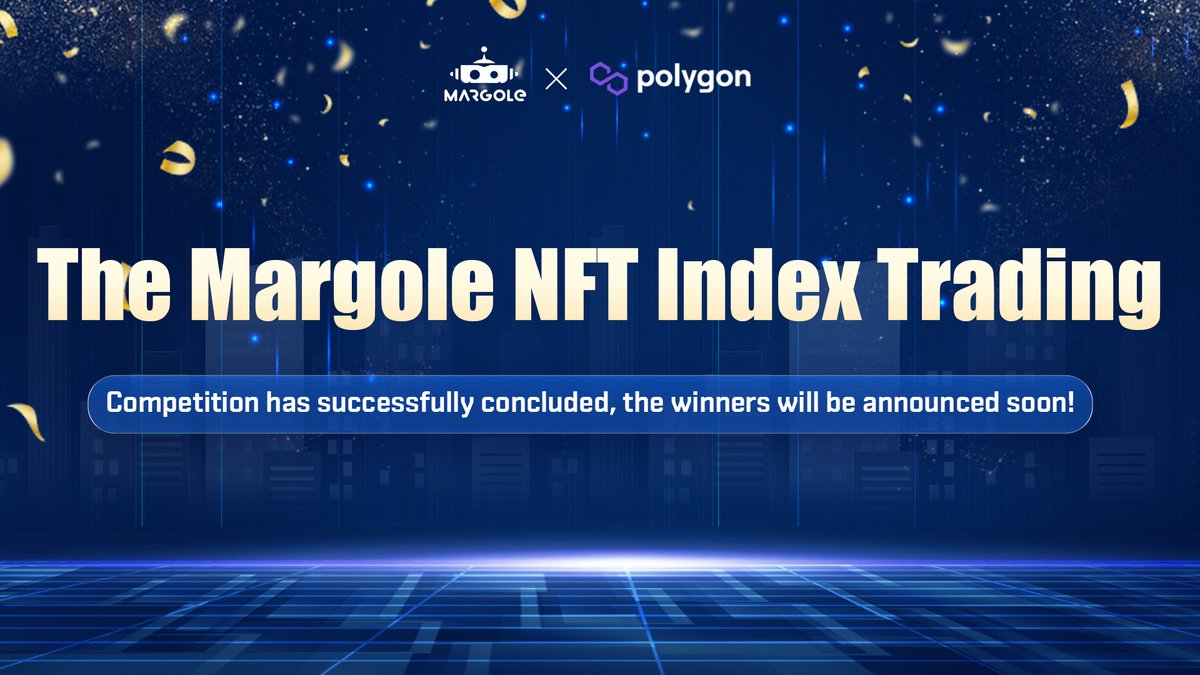 MARGOLE × polygon

The Margole NFT Index Trading

Competition has successfully concluded, the winners will be announced soon!